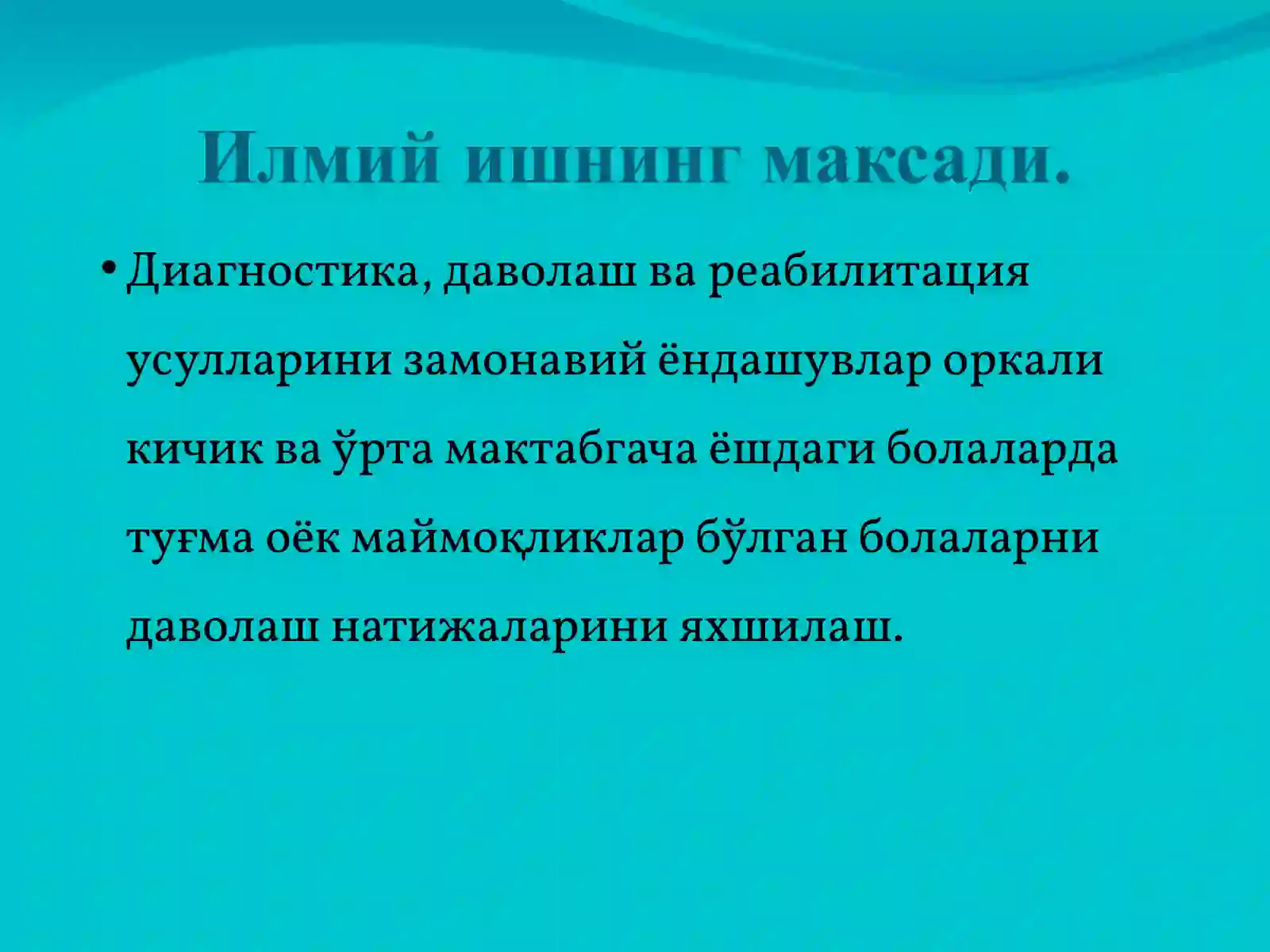 Илмий ишнинг максади.

• Диагностика, даволаш ва реабилитация усулларини замонавий ёндашувлар оркали кичик ва ўрта мактабгача ёшдаги болаларда туғма оёк маймоқликлар бўлган болаларни даволаш натижаларини яхшилаш.